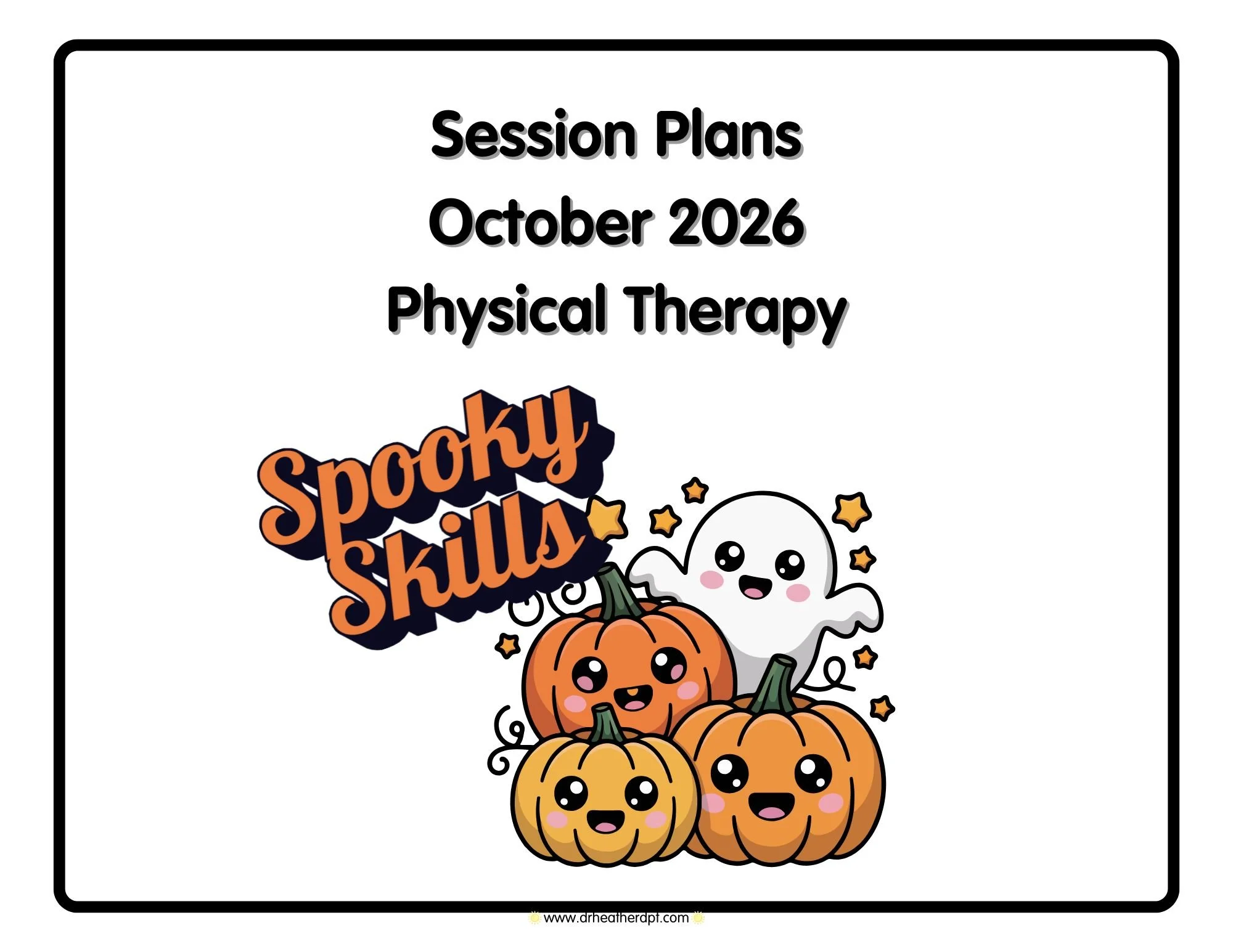 Session Plans
October 2026
Physical Therapy

Spooky
Skills

www.drheatherdpt.com